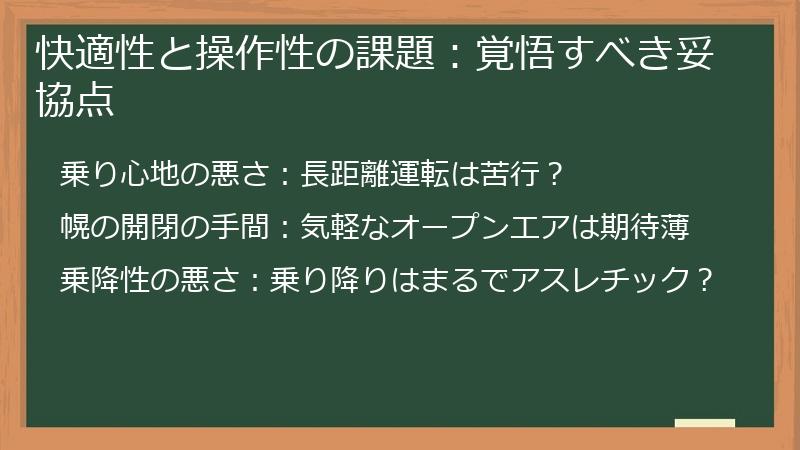 快適性と操作性の課題：覚悟すべき妥協点

乗り心地の悪さ：長距離運転は苦行？

幌の開閉の手間：気軽なオープンエアは期待薄

乗降性の悪さ：乗り降りはまるでアスレチック？